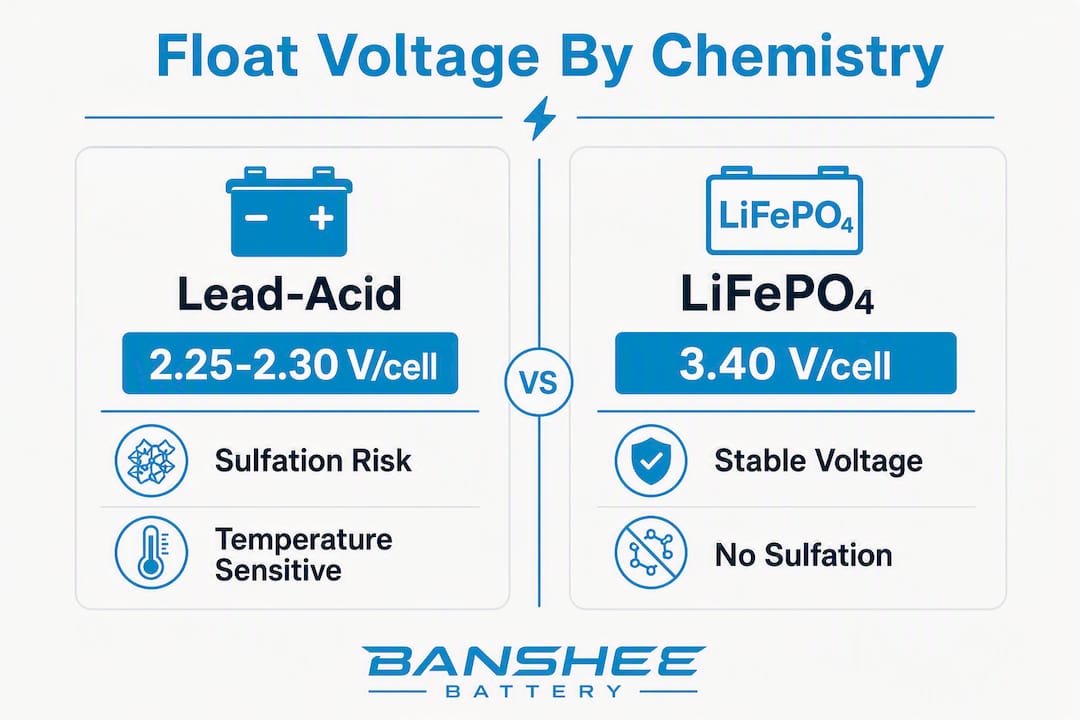 Float Voltage By Chemistry

− +

Lead-Acid

2.25-2.30 V/cell

Sulfation Risk

Temperature Sensitive

VS

$LiFePO_4$

$LiFePO_4$

3.40 V/cell

Stable Voltage

No Sulfation

BANSHEE
BATTERY